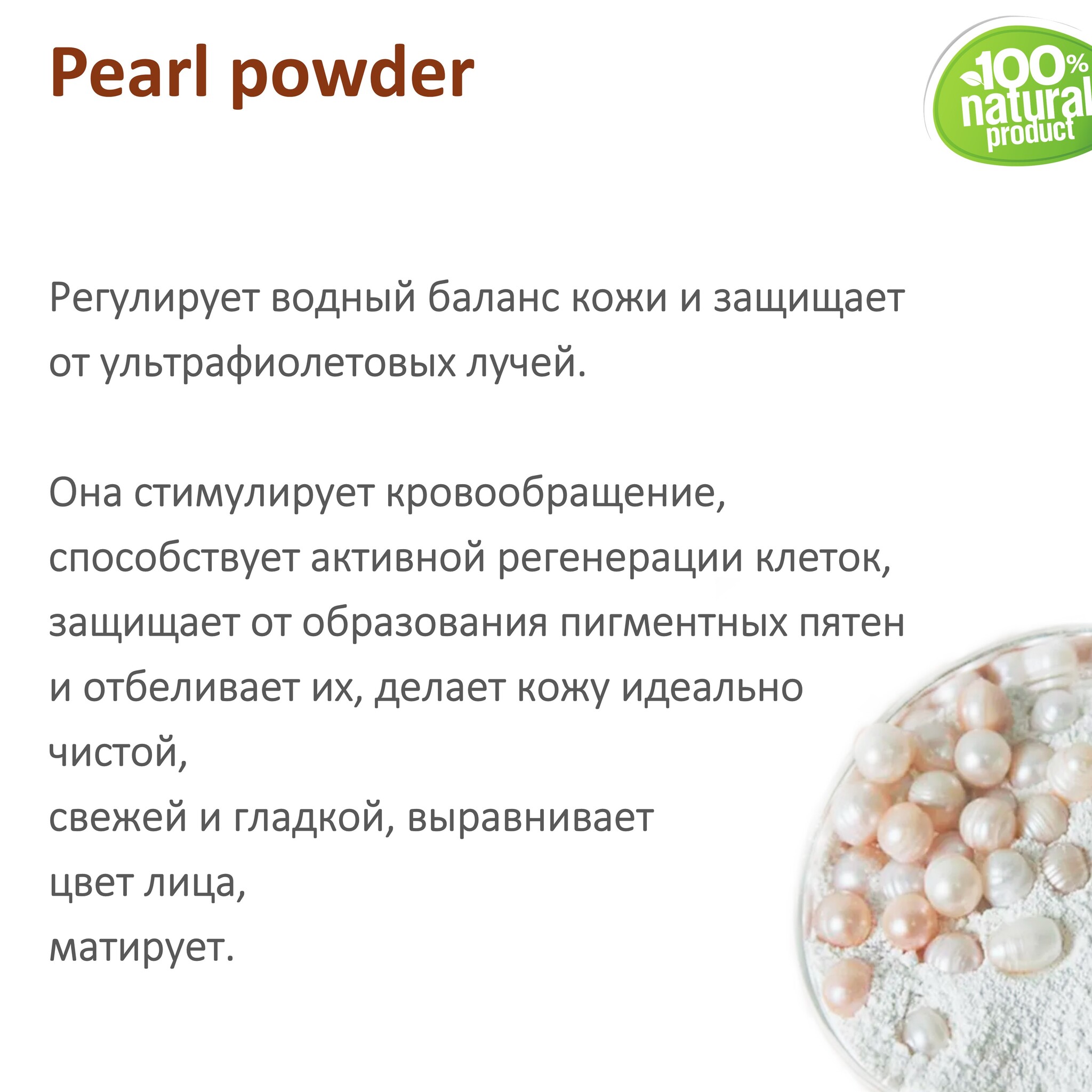 Pearl powder

100% natural product

Регулирует водный баланс кожи и защищает от ультрафиолетовых лучей.

Она стимулирует кровообращение, способствует активной регенерации клеток, защищает от образования пигментных пятен и отбеливает их, делает кожу идеально чистой,
свежей и гладкой, выравнивает
цвет лица,
матирует.